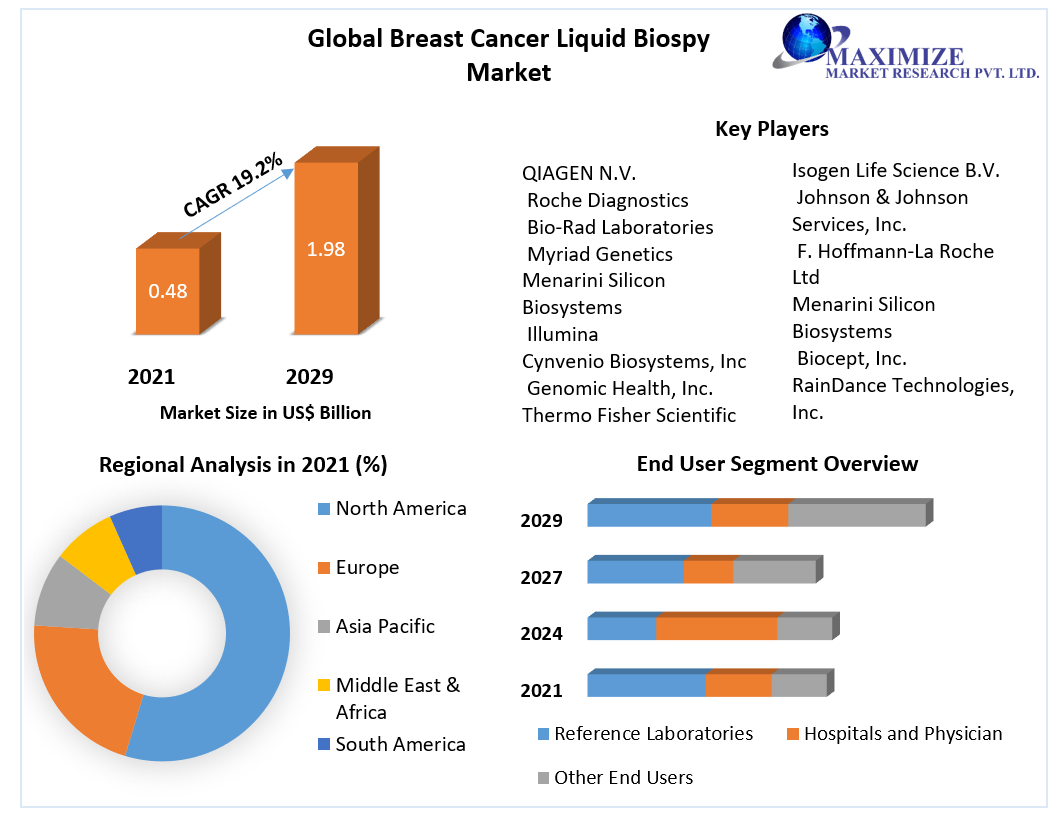 Global Breast Cancer Liquid Biospy Market

MAXIMIZE
MARKET RESEARCH PVT. LTD.

CAGR 19.2%

0.48

1.98

2021

2029

Market Size in US$ Billion

Key Players

QIAGEN N.V.
Roche Diagnostics
Bio-Rad Laboratories
Myriad Genetics
Menarini Silicon Biosystems
Illumina
Cynvenio Biosystems, Inc
Genomic Health, Inc.
Thermo Fisher Scientific

Isogen Life Science B.V.
Johnson & Johnson Services, Inc.
F. Hoffmann-La Roche Ltd
Menarini Silicon Biosystems
Biocept, Inc.
RainDance Technologies, Inc.

Regional Analysis in 2021 (%)

North America
Europe
Asia Pacific
Middle East & Africa
South America

End User Segment Overview

2029
2027
2024
2021

Reference Laboratories
Hospitals and Physician
Other End Users